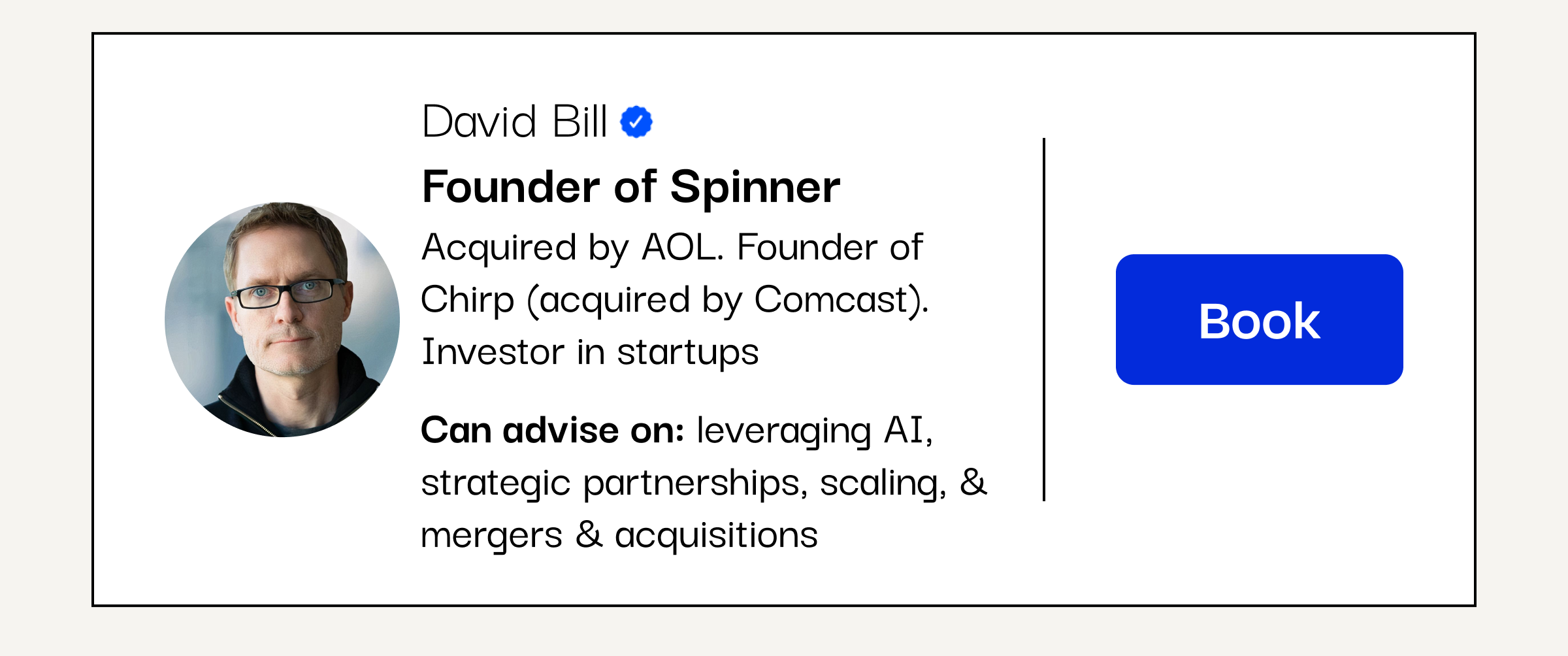 David Bill

Founder of Spinner

Acquired by AOL. Founder of Chirp (acquired by Comcast). Investor in startups

Can advise on: leveraging AI, strategic partnerships, scaling, & mergers & acquisitions

Book